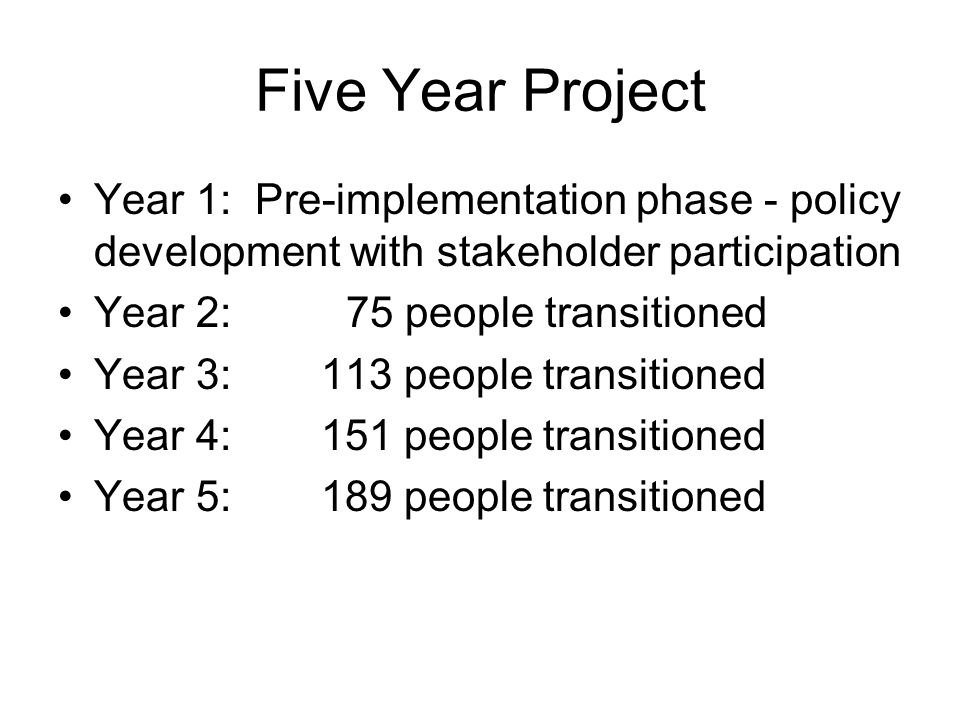 Five Year Project

• Year 1: Pre-implementation phase - policy development with stakeholder participation
• Year 2: 75 people transitioned
• Year 3: 113 people transitioned
• Year 4: 151 people transitioned
• Year 5: 189 people transitioned